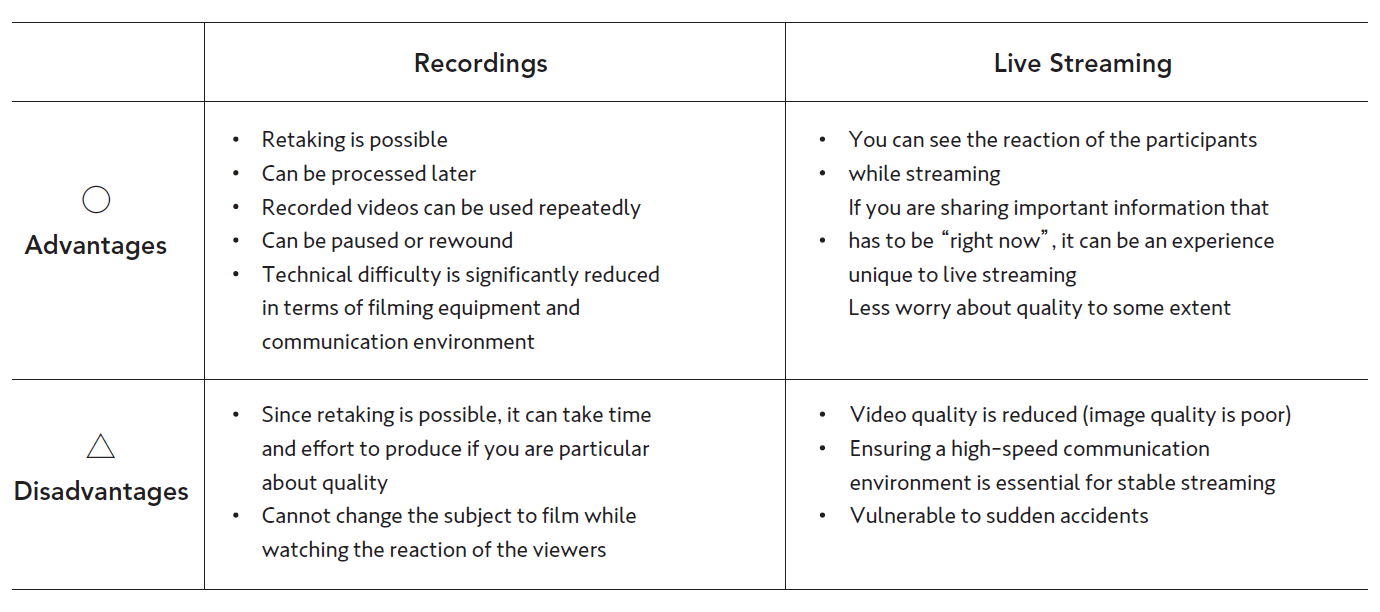 |  | Recordings | Live Streaming |
|---|---|---|
| ○ Advantages | • Retaking is possible • Can be processed later • Recorded videos can be used repeatedly • Can be paused or rewound • Technical difficulty is significantly reduced in terms of filming equipment and communication environment | • You can see the reaction of the participants • while streaming If you are sharing important information that • has to be "right now", it can be an experience unique to live streaming Less worry about quality to some extent |
| △ Disadvantages | • Since retaking is possible, it can take time and effort to produce if you are particular about quality • Cannot change the subject to film while watching the reaction of the viewers | • Video quality is reduced (image quality is poor) • Ensuring a high-speed communication environment is essential for stable streaming • Vulnerable to sudden accidents |